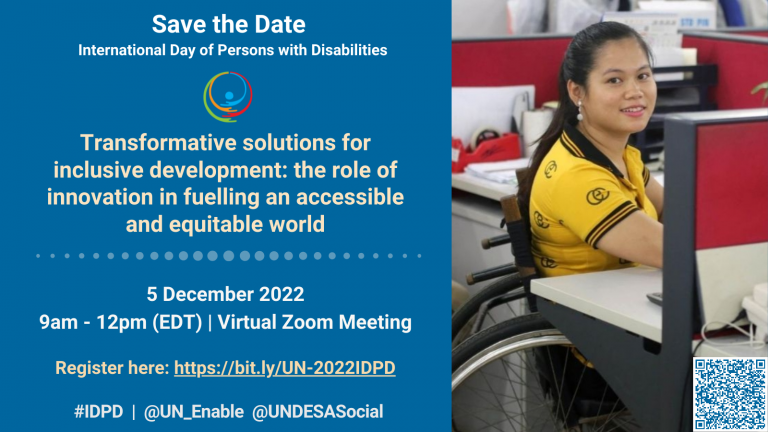 Save the Date
International Day of Persons with Disabilities

Transformative solutions for inclusive development: the role of innovation in fuelling an accessible and equitable world

5 December 2022
9am - 12pm (EDT) | Virtual Zoom Meeting

Register here: https://bit.ly/UN-2022IDPD

#IDPD | @UN_Enable @UNDESASocial